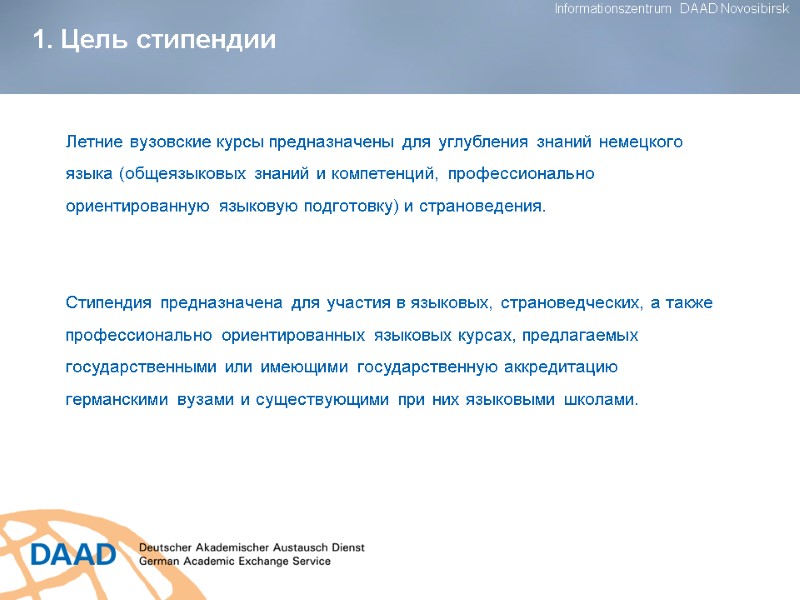 Informationszentrum DAAD Novosibirsk

1. Цель стипендии

Летние вузовские курсы предназначены для углубления знаний немецкого языка (общеязыковых знаний и компетенций, профессионально ориентированную языковую подготовку) и страноведения.

Стипендия предназначена для участия в языковых, страноведческих, а также профессионально ориентированных языковых курсах, предлагаемых государственными или имеющими государственную аккредитацию германскими вузами и существующими при них языковыми школами.

DAAD

Deutscher Akademischer Austausch Dienst
German Academic Exchange Service